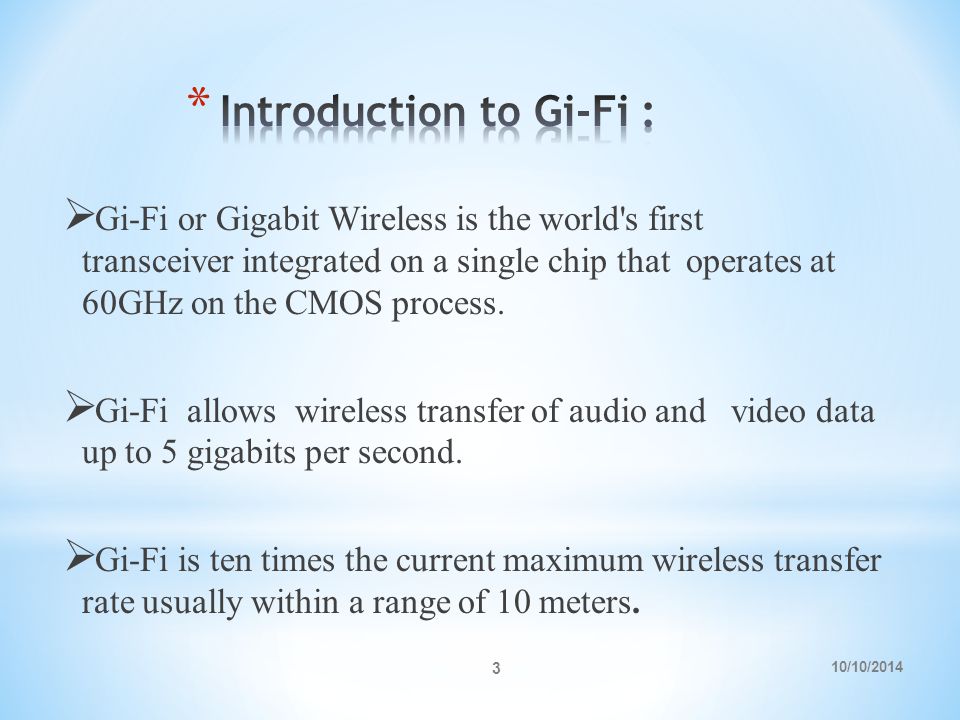 * Introduction to Gi-Fi :

➢Gi-Fi or Gigabit Wireless is the world's first transceiver integrated on a single chip that operates at 60GHz on the CMOS process.

➢Gi-Fi allows wireless transfer of audio and video data up to 5 gigabits per second.

➢Gi-Fi is ten times the current maximum wireless transfer rate usually within a range of 10 meters.

3

10/10/2014